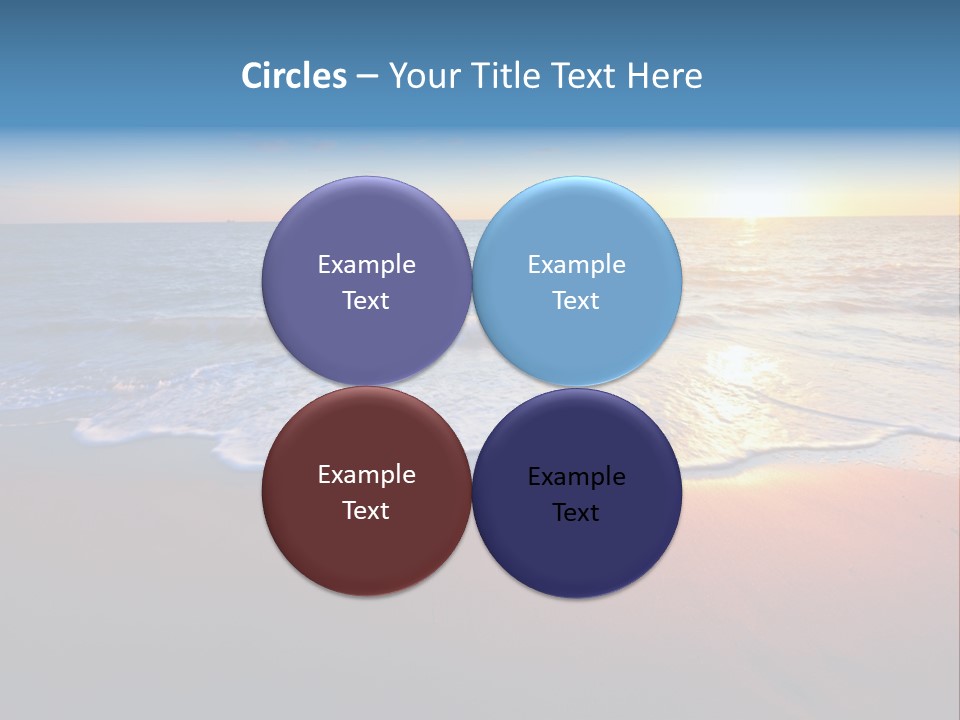 Circles – Your Title Text Here

Example Text

Example Text

Example Text

Example Text